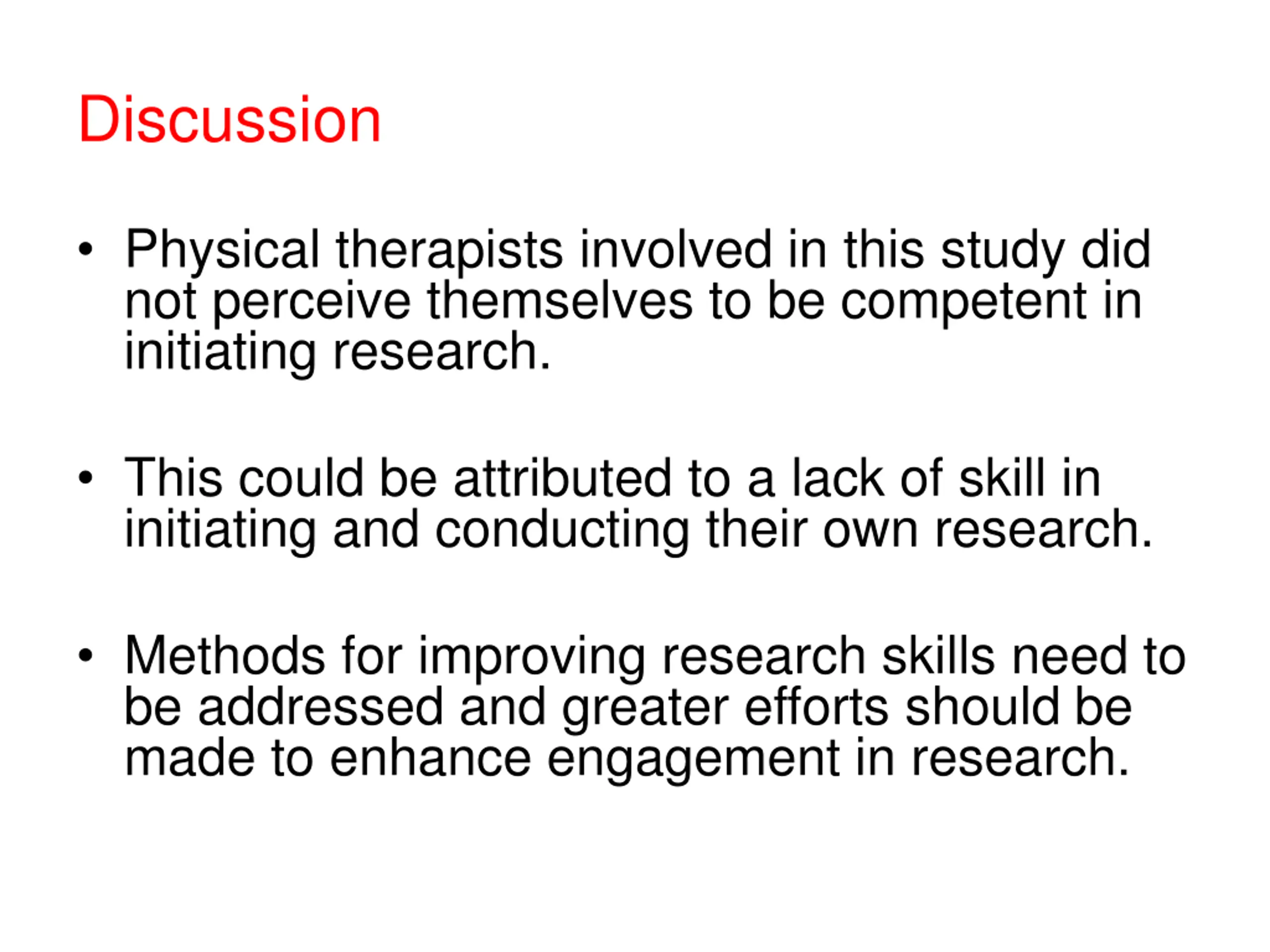 Discussion

• Physical therapists involved in this study did not perceive themselves to be competent in initiating research.

• This could be attributed to a lack of skill in initiating and conducting their own research.

• Methods for improving research skills need to be addressed and greater efforts should be made to enhance engagement in research.